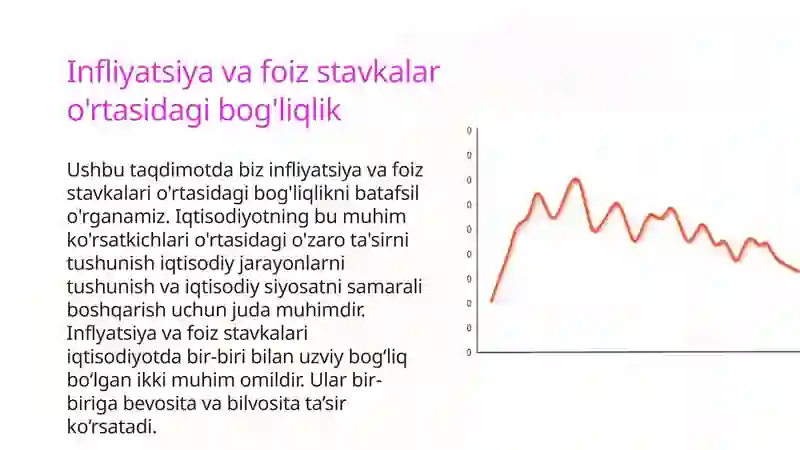 Infliyatsiya va foiz stavkalar o'rtasidagi bog'liqlik

Ushbu taqdimotda biz infliyatsiya va foiz stavkalari o'rtasidagi bog'liqlikni batafsil o'rganamiz. Iqtisodiyotning bu muhim ko'rsatkichlari o'rtasidagi o'zaro ta'sirni tushunish iqtisodiy jarayonlarni tushunish va iqtisodiy siyosatni samarali boshqarish uchun juda muhimdir. Inflyatsiya va foiz stavkalari iqtisodiyotda bir-biri bilan uzviy bog‘liq bo‘lgan ikki muhim omildir. Ular bir-biriga bevosita va bilvosita ta’sir ko‘rsatadi.

0
0
0
0
0
0
0
0
0
0